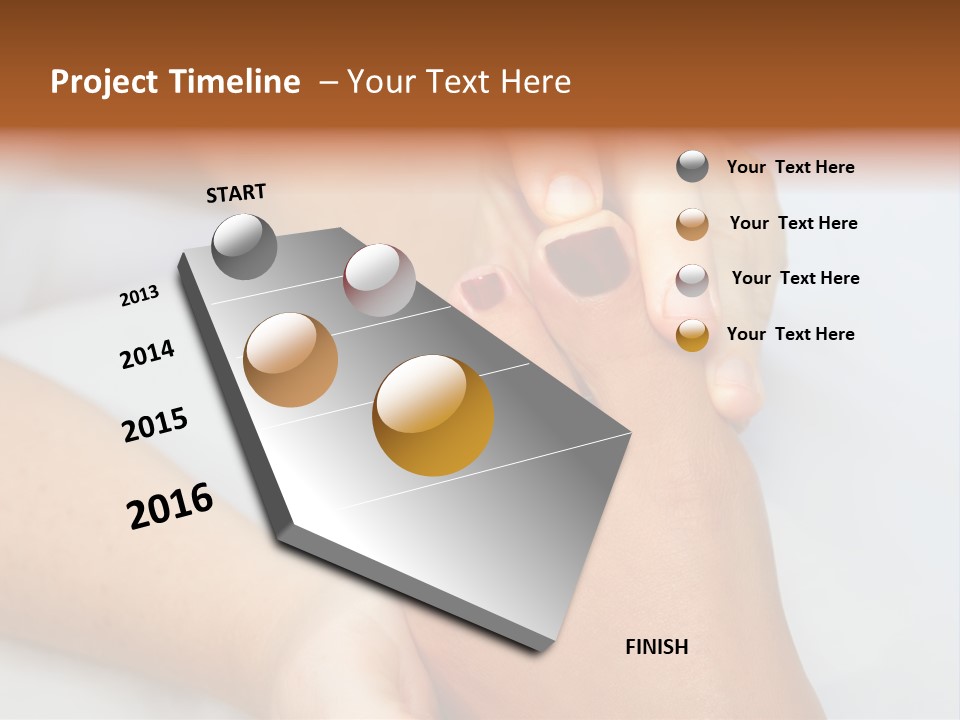 Project Timeline – Your Text Here

START

2013

2014

2015

2016

FINISH

Your Text Here

Your Text Here

Your Text Here

Your Text Here